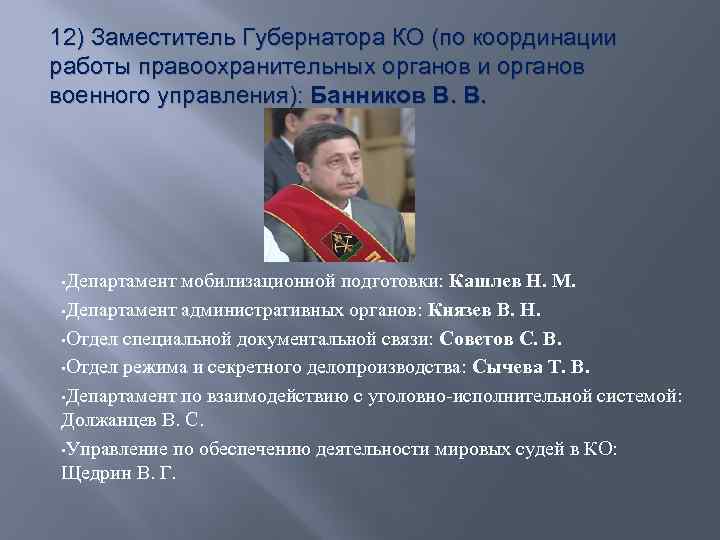 12) Заместитель Губернатора КО (по координации работы правоохранительных органов и органов военного управления): Банников В. В.

•Департамент мобилизационной подготовки: Кашлев Н. М.

•Департамент административных органов: Князев В. Н.

•Отдел специальной документальной связи: Советов С. В.

•Отдел режима и секретного делопроизводства: Сычева Т. В.

•Департамент по взаимодействию с уголовно-исполнительной системой: Должанцев В. С.

•Управление по обеспечению деятельности мировых судей в КО: Щедрин В. Г.